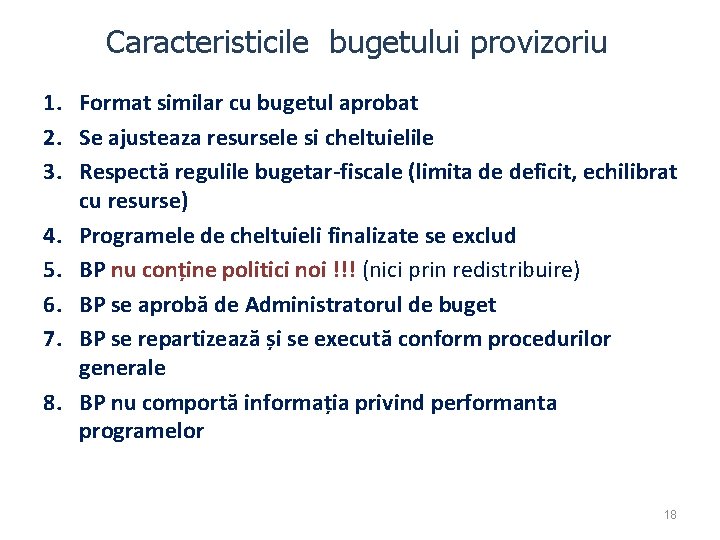 Caracteristicile bugetului provizoriu

1. Format similar cu bugetul aprobat
2. Se ajusteaza resursele si cheltuielile
3. Respectă regulile bugetar-fiscale (limita de deficit, echilibrat cu resurse)
4. Programele de cheltuieli finalizate se exclud
5. BP nu conține politici noi !!! (nici prin redistribuire)
6. BP se aprobă de Administratorul de buget
7. BP se repartizează și se execută conform procedurilor generale
8. BP nu comportă informația privind performanta programelor

18